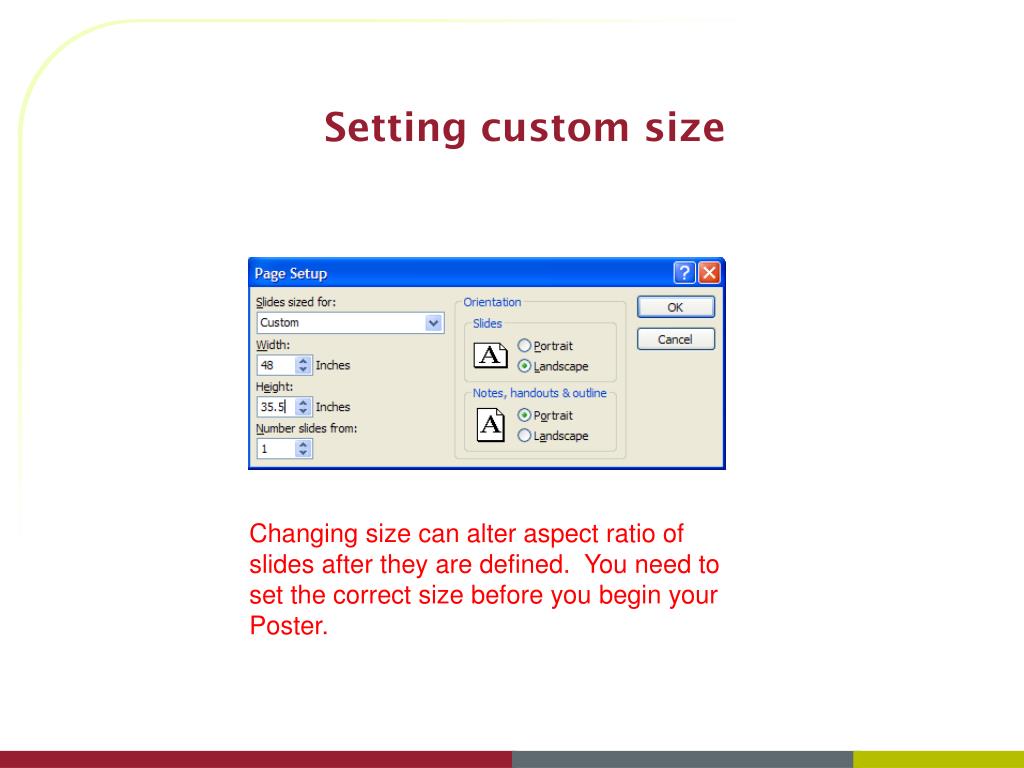 Setting custom size

Page Setup

Slides sized for:
Custom
Width:
48 Inches
Height:
35.5 Inches
Number slides from:
1

Orientation
Slides
A
Portrait
Landscape
Notes, handouts & outline
A
Portrait
Landscape

OK
Cancel

Changing size can alter aspect ratio of slides after they are defined. You need to set the correct size before you begin your Poster.